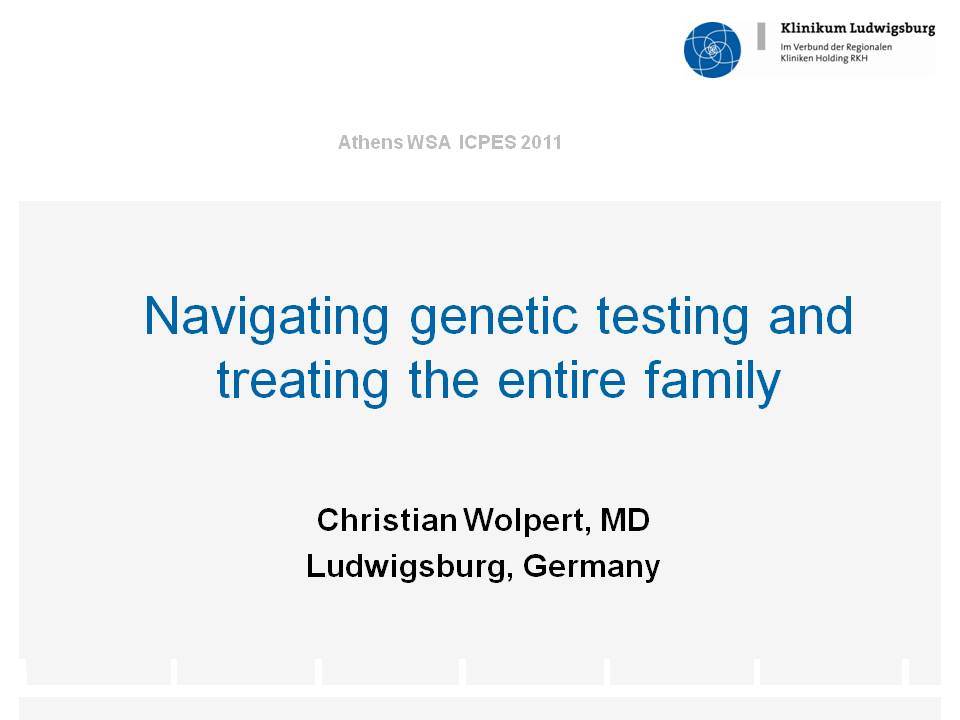 Klinikum Ludwigsburg
Im Verbund der Regionalen Kliniken Holding RKH

Athens WSA ICPES 2011

Navigating genetic testing and treating the entire family

Christian Wolpert, MD
Ludwigsburg, Germany